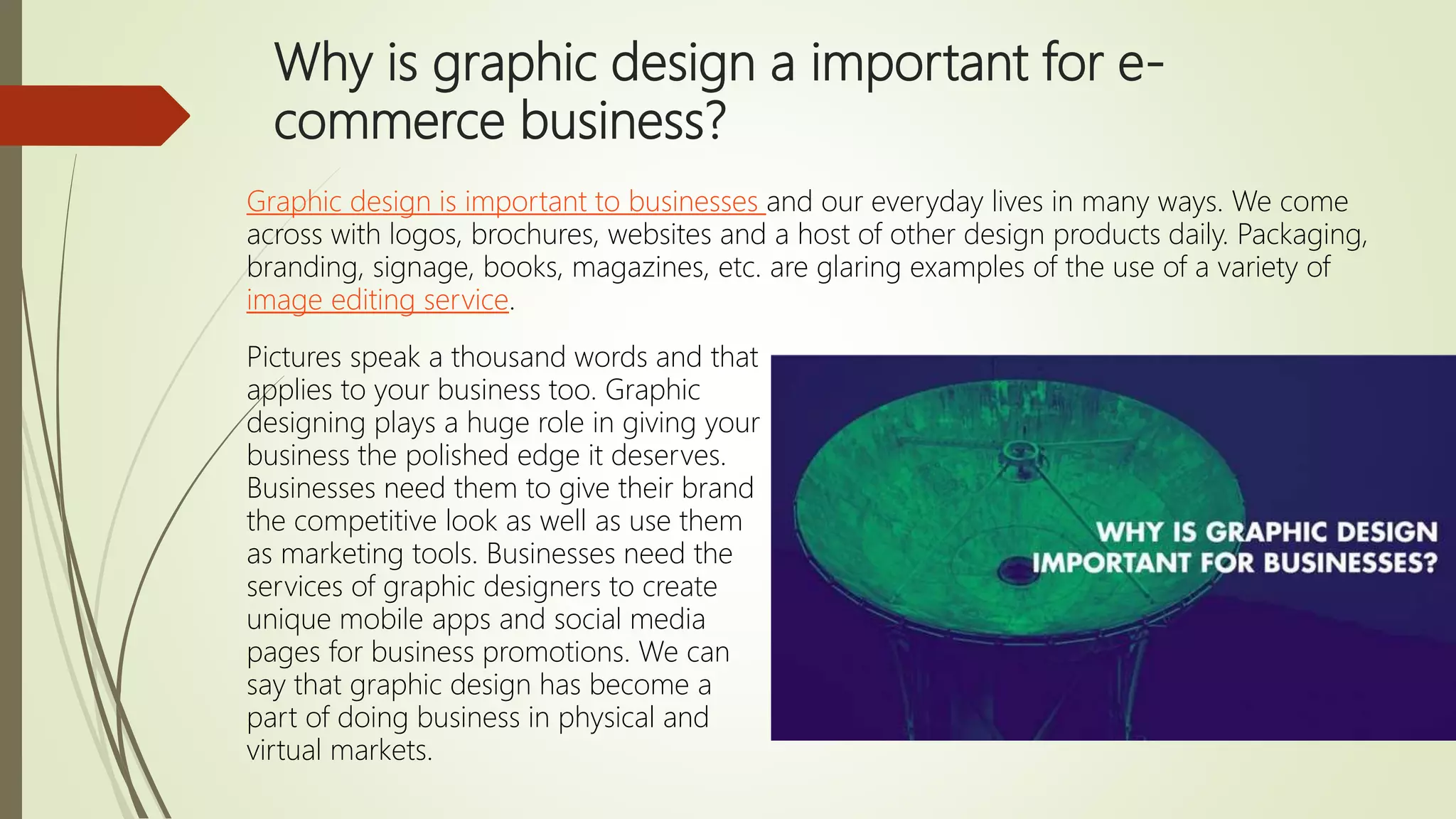 Why is graphic design a important for e-commerce business?

Graphic design is important to businesses and our everyday lives in many ways. We come across with logos, brochures, websites and a host of other design products daily. Packaging, branding, signage, books, magazines, etc. are glaring examples of the use of a variety of image editing service.

Pictures speak a thousand words and that applies to your business too. Graphic designing plays a huge role in giving your business the polished edge it deserves. Businesses need them to give their brand the competitive look as well as use them as marketing tools. Businesses need the services of graphic designers to create unique mobile apps and social media pages for business promotions. We can say that graphic design has become a part of doing business in physical and virtual markets.

WHY IS GRAPHIC DESIGN IMPORTANT FOR BUSINESSES?